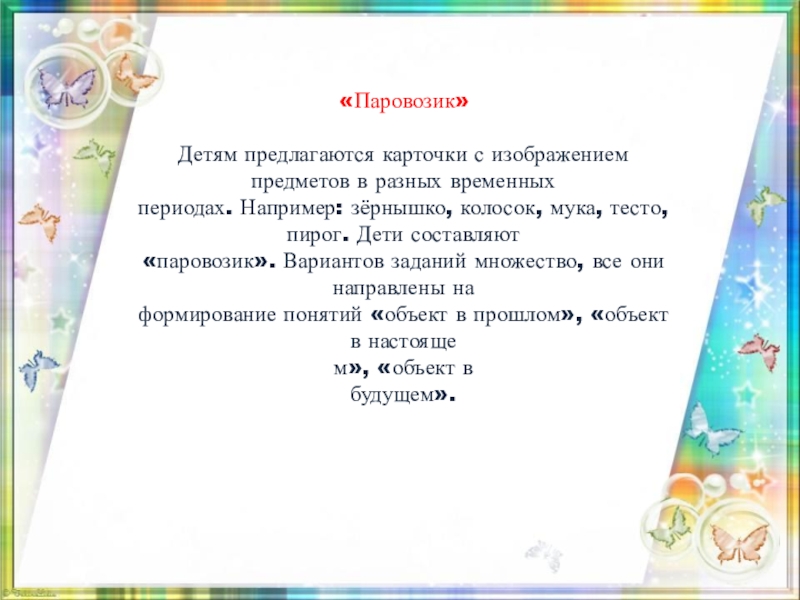 «Паровозик»

Детям предлагаются карточки с изображением предметов в разных временных периодах. Например: зёрнышко, колосок, мука, тесто, пирог. Дети составляют «паровозик». Вариантов заданий множество, все они направлены на формирование понятий «объект в прошлом», «объект в настояще м», «объект в будущем».